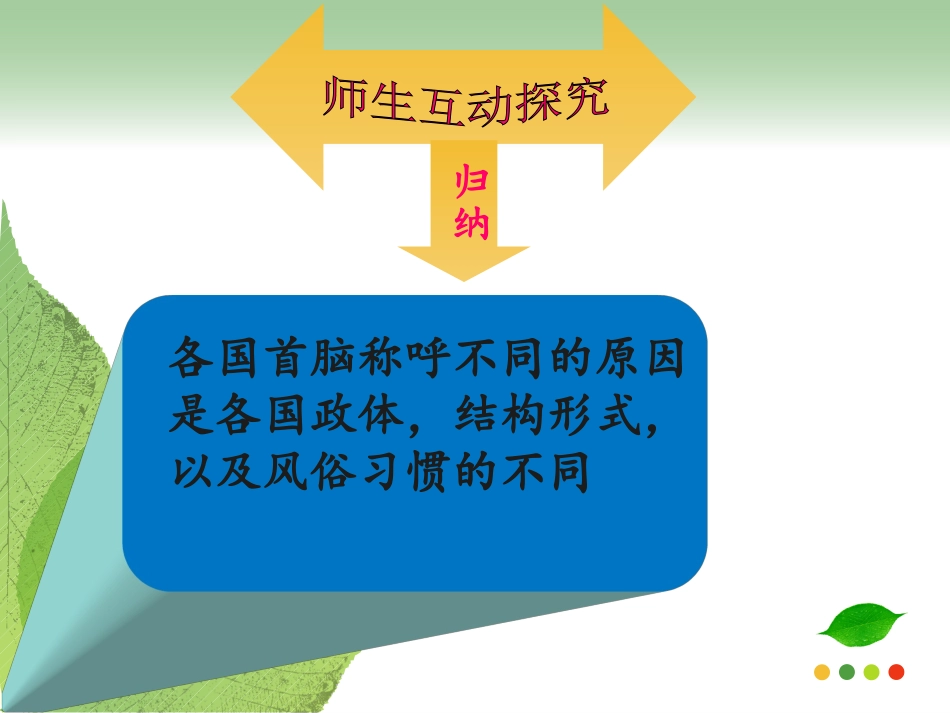 师生互动探究

归纳

各国首脑称呼不同的原因是各国政体，结构形式，以及风俗习惯的不同